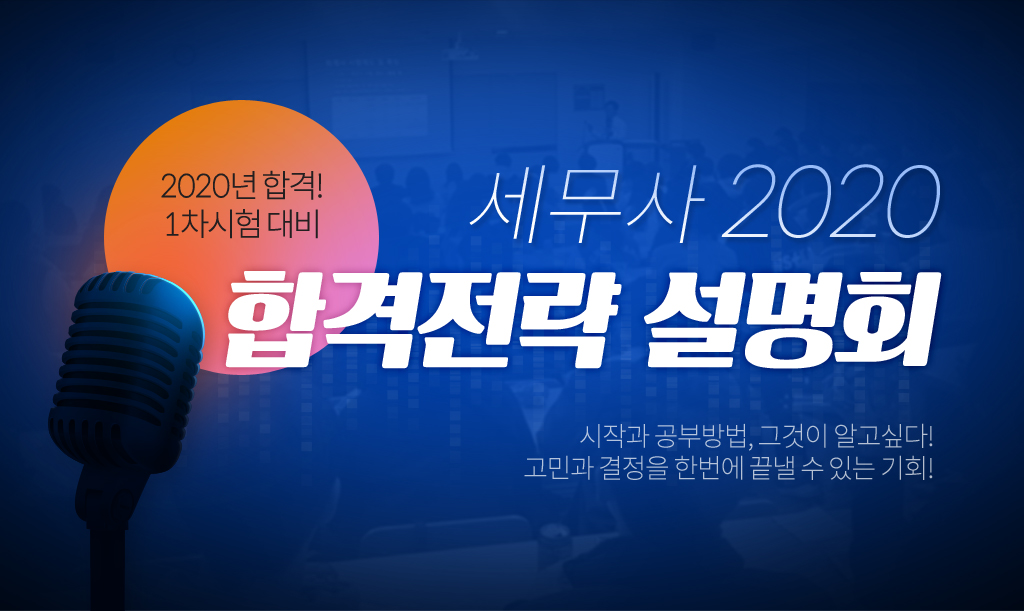 2020년 합격!
1차시험 대비

세무사 2020
합격전략 설명회

시작과 공부방법, 그것이 알고싶다!
고민과 결정을 한번에 끝낼 수 있는 기회!